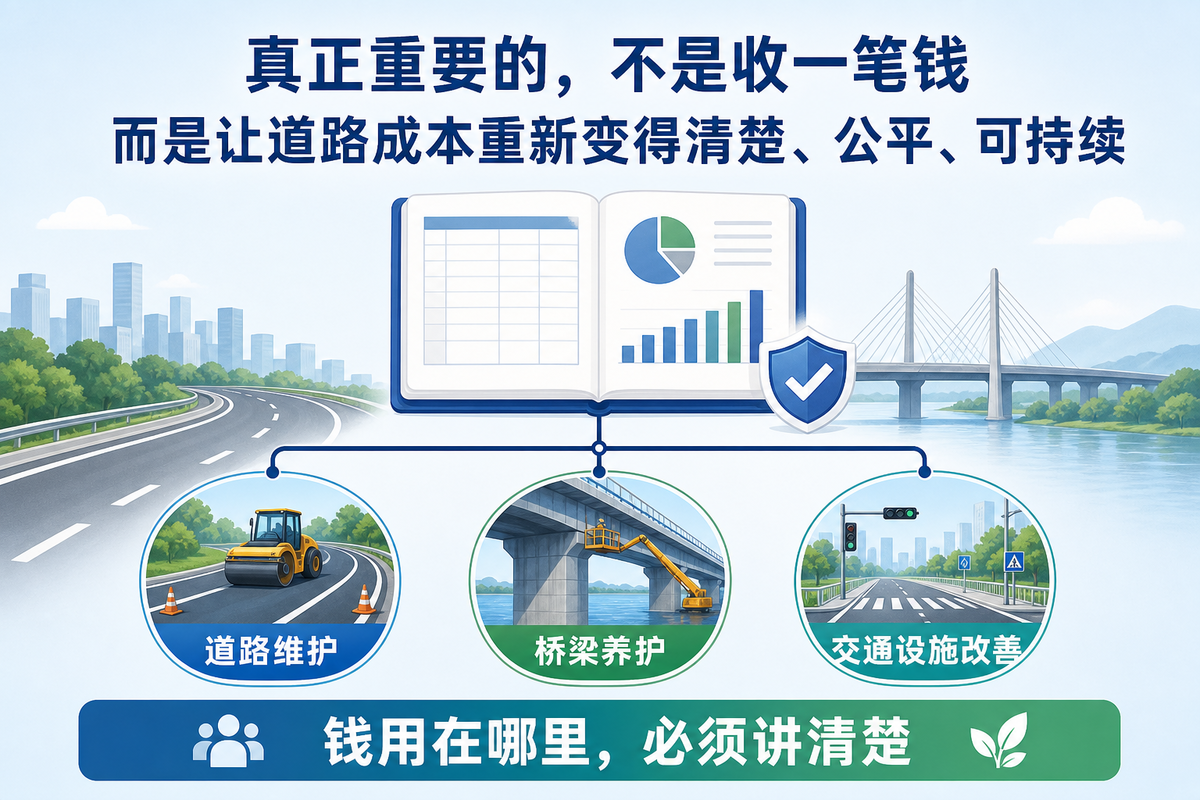 真正重要的，不是收一笔钱
而是让道路成本重新变得清楚、公平、可持续

道路维护

桥梁养护

交通设施改善

钱用在哪里，必须讲清楚